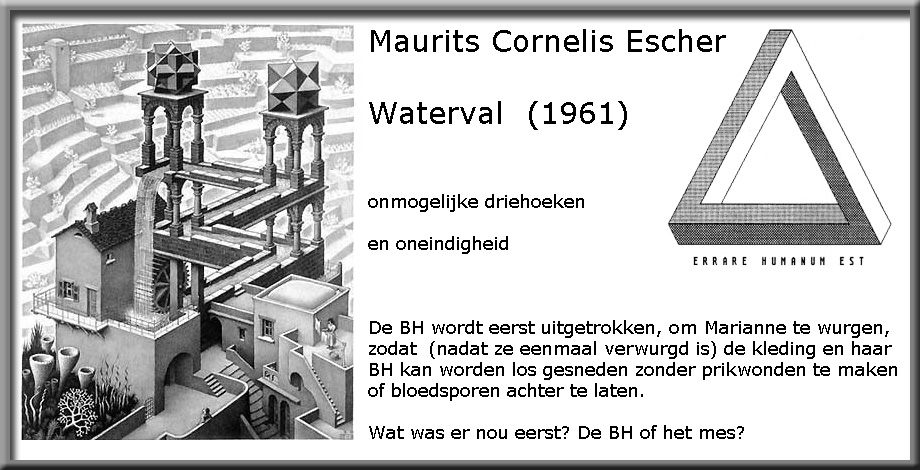 Maurits Cornelis Escher

Waterval (1961)

onmogelijke driehoeken

en oneindigheid

ERRARE HUMANUM EST

De BH wordt eerst uitgetrokken, om Marianne te wurgen, zodat (nadat ze eenmaal verwurgd is) de kleding en haar BH kan worden los gesneden zonder prikwonden te maken of bloedsporen achter te laten.

Wat was er nou eerst? De BH of het mes?